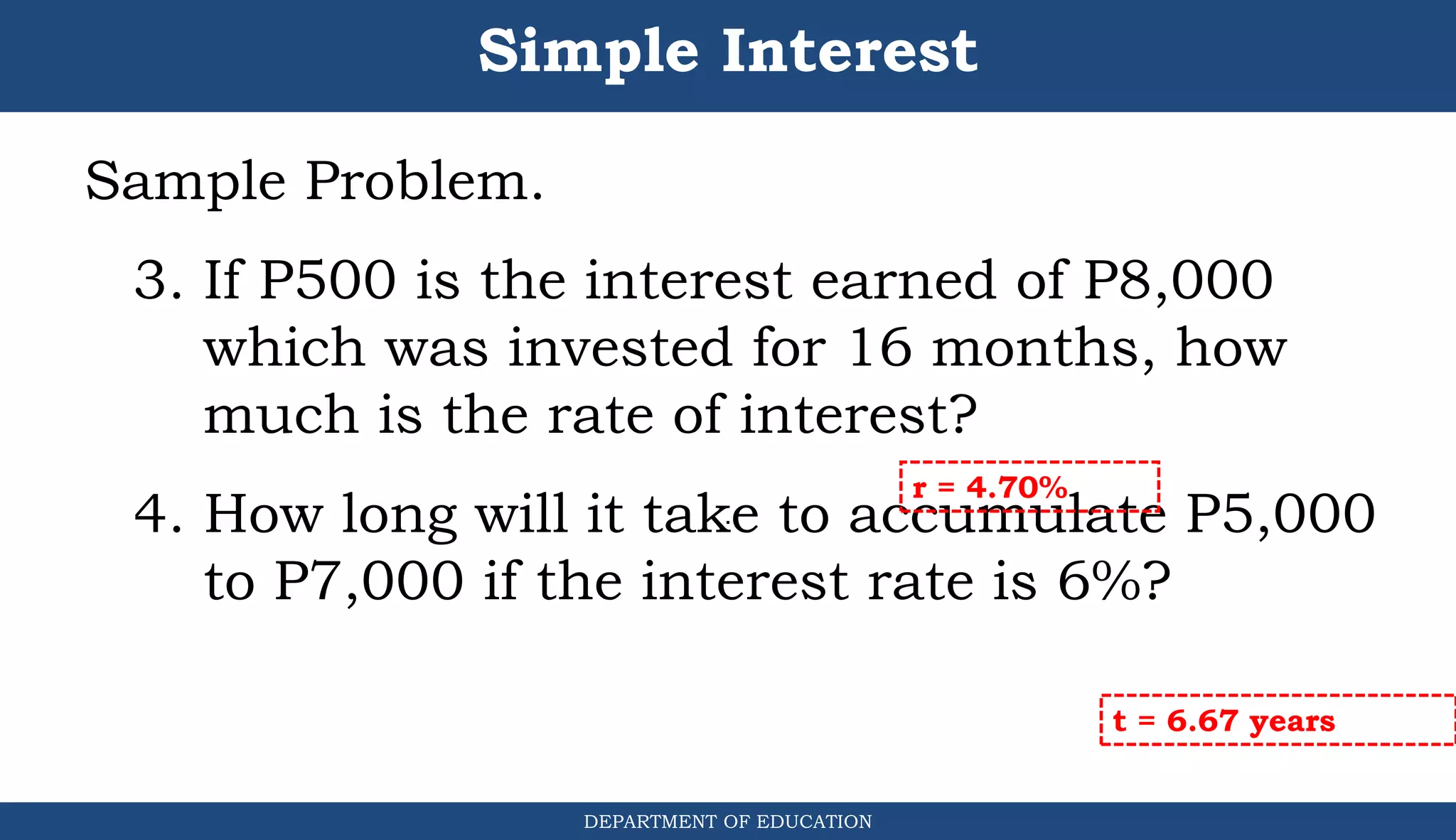 Simple Interest

Sample Problem.

3. If P500 is the interest earned of P8,000 which was invested for 16 months, how much is the rate of interest?

r = 4.70%

4. How long will it take to accumulate P5,000 to P7,000 if the interest rate is 6%?

t = 6.67 years

DEPARTMENT OF EDUCATION